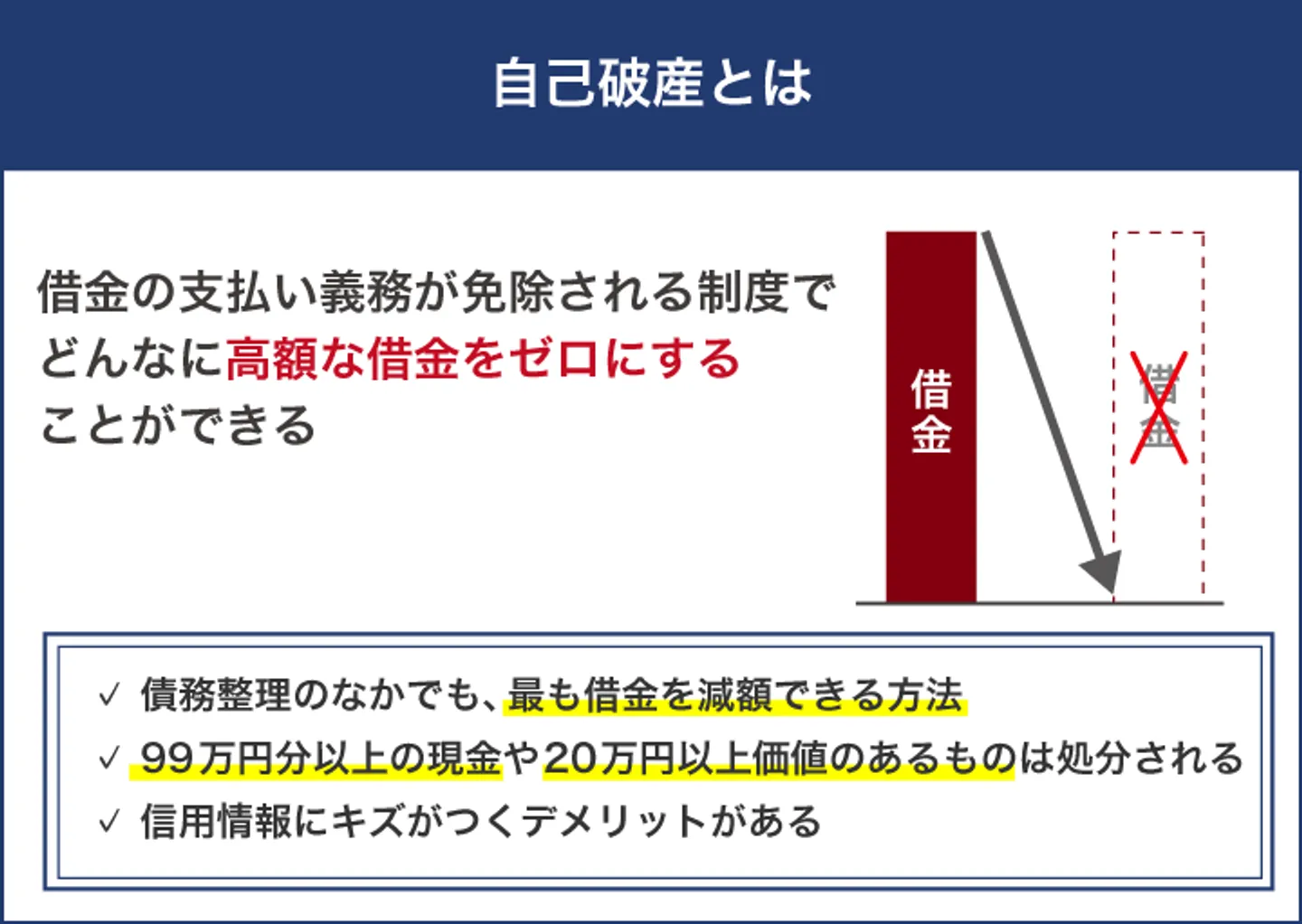 自己破産とは

借金の支払い義務が免除される制度でどんなに高額な借金をゼロにすることができる

借金

借金

✓ 債務整理のなかでも、最も借金を減額できる方法
✓ 99万円分以上の現金や20万円以上価値のあるものは処分される
✓ 信用情報にキズがつくデメリットがある